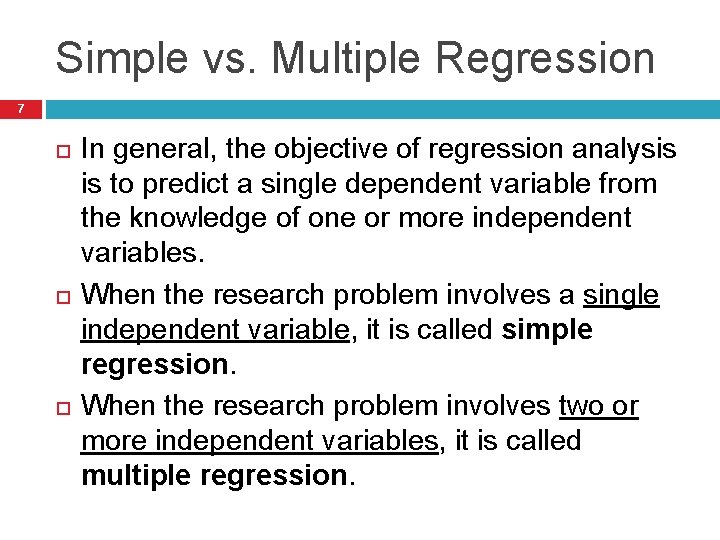 Simple vs. Multiple Regression

7

In general, the objective of regression analysis is to predict a single dependent variable from the knowledge of one or more independent variables.

When the research problem involves a single independent variable, it is called simple regression.

When the research problem involves two or more independent variables, it is called multiple regression.